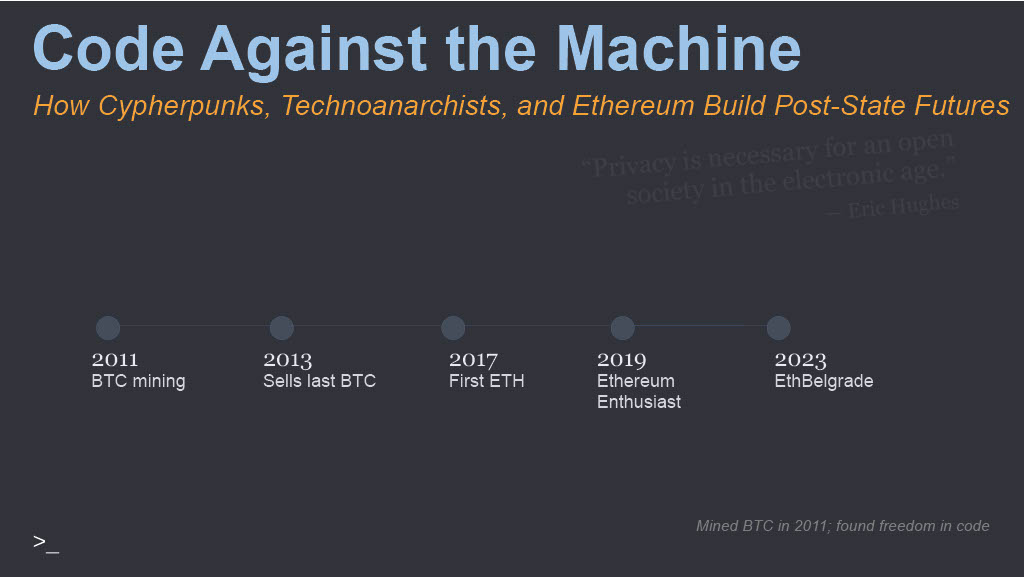 Code Against the Machine

How Cypherpunks, Technoanarchists, and Ethereum Build Post-State Futures

"Privacy is necessary for an open society in the electronic age."
— Eric Hughes

2011
BTC mining

2013
Sells last BTC

2017
First ETH

2019
Ethereum Enthusiast

2023
EthBelgrade

Mined BTC in 2011; found freedom in code

>_